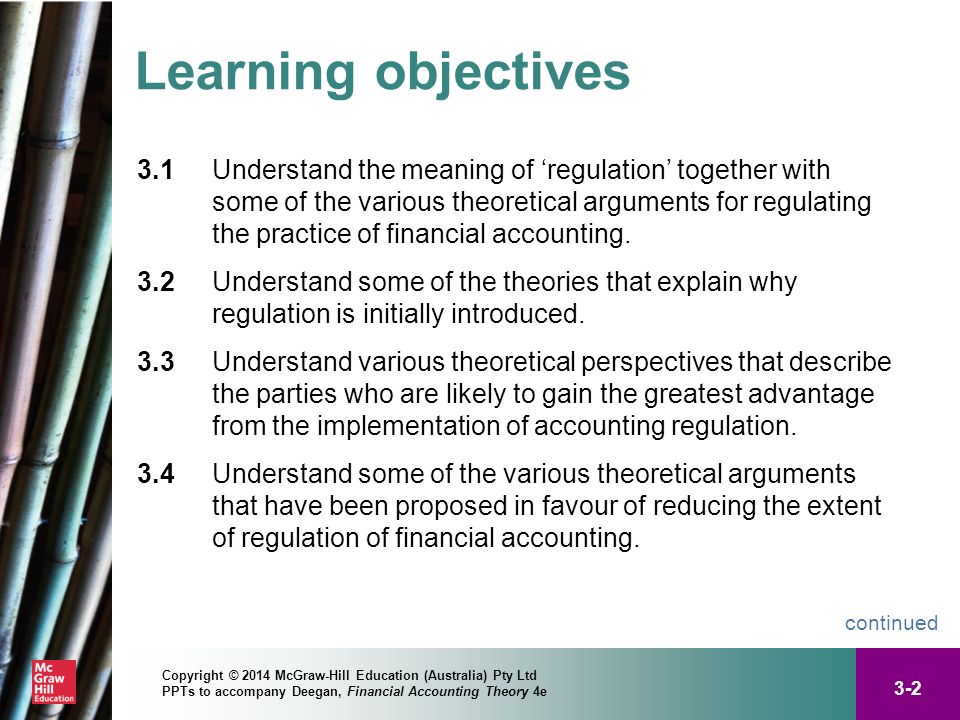 Learning objectives

3.1 Understand the meaning of ‘regulation’ together with some of the various theoretical arguments for regulating the practice of financial accounting.

3.2 Understand some of the theories that explain why regulation is initially introduced.

3.3 Understand various theoretical perspectives that describe the parties who are likely to gain the greatest advantage from the implementation of accounting regulation.

3.4 Understand some of the various theoretical arguments that have been proposed in favour of reducing the extent of regulation of financial accounting.

continued

Mc Graw Hill Education

Copyright © 2014 McGraw-Hill Education (Australia) Pty Ltd
PPTs to accompany Deegan, Financial Accounting Theory 4e

3-2